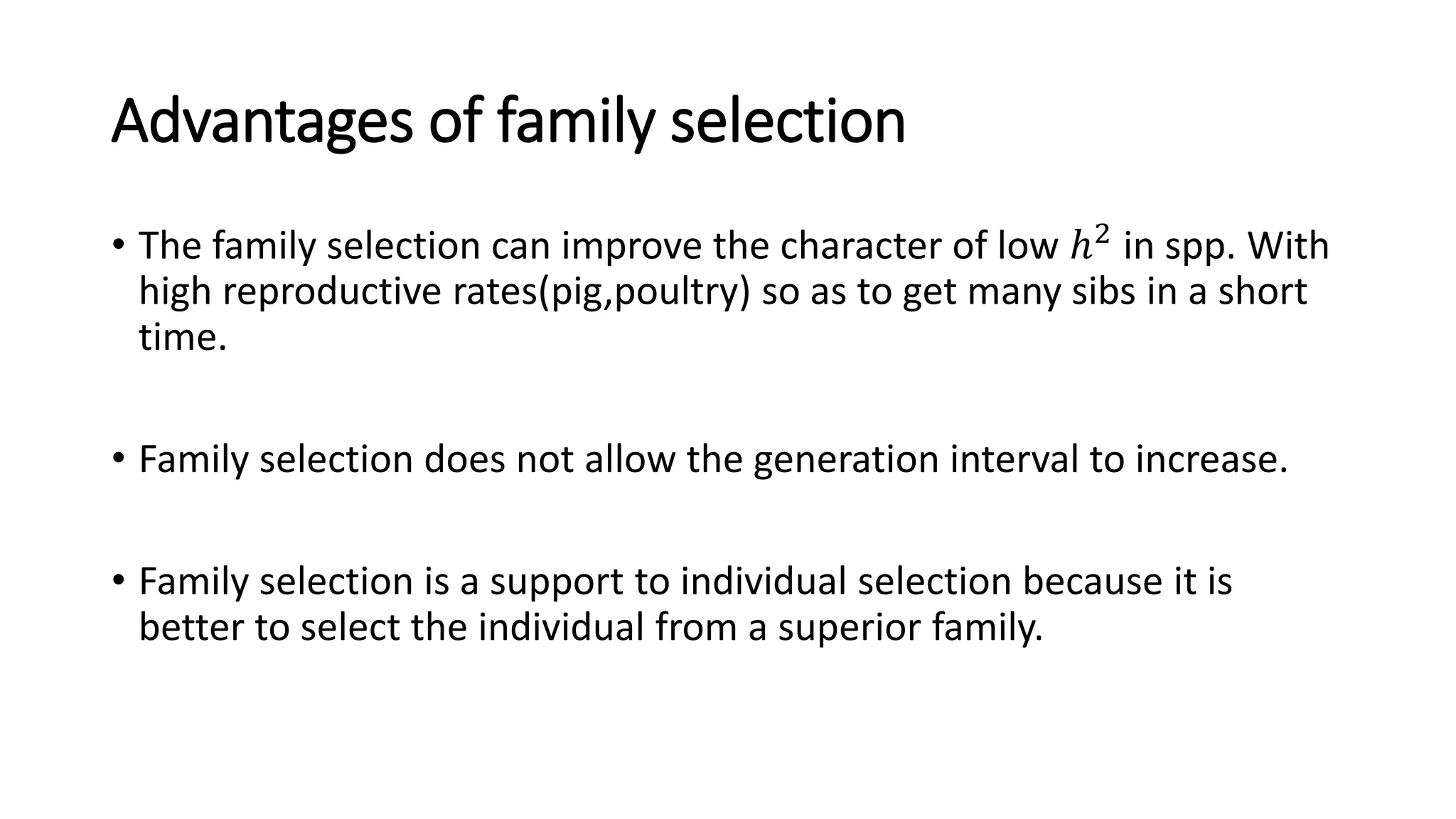 Advantages of family selection

• The family selection can improve the character of low $h^2$ in spp. With high reproductive rates(pig,poultry) so as to get many sibs in a short time.

• Family selection does not allow the generation interval to increase.

• Family selection is a support to individual selection because it is better to select the individual from a superior family.